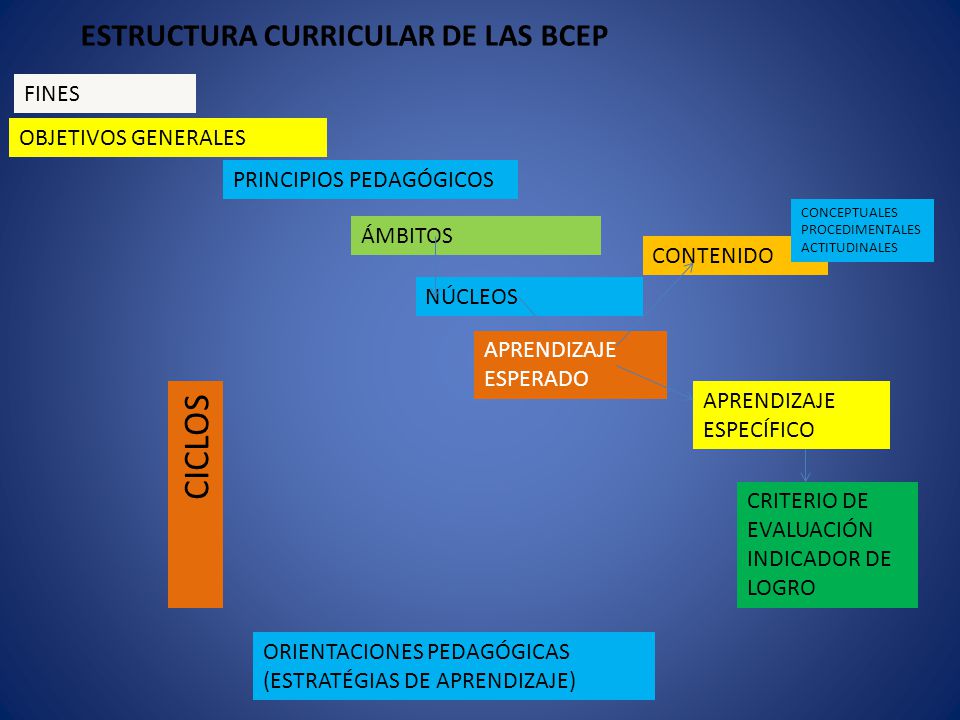 ESTRUCTURA CURRICULAR DE LAS BCEP

FINES

OBJETIVOS GENERALES

PRINCIPIOS PEDAGÓGICOS

ÁMBITOS

CONCEPTUALES
PROCEDIMENTALES
ACTITUDINALES

CONTENIDO

NÚCLEOS

APRENDIZAJE ESPERADO

APRENDIZAJE ESPECÍFICO

CICLOS

CRITERIO DE EVALUACIÓN INDICADOR DE LOGRO

ORIENTACIONES PEDAGÓGICAS (ESTRATÉGIAS DE APRENDIZAJE)